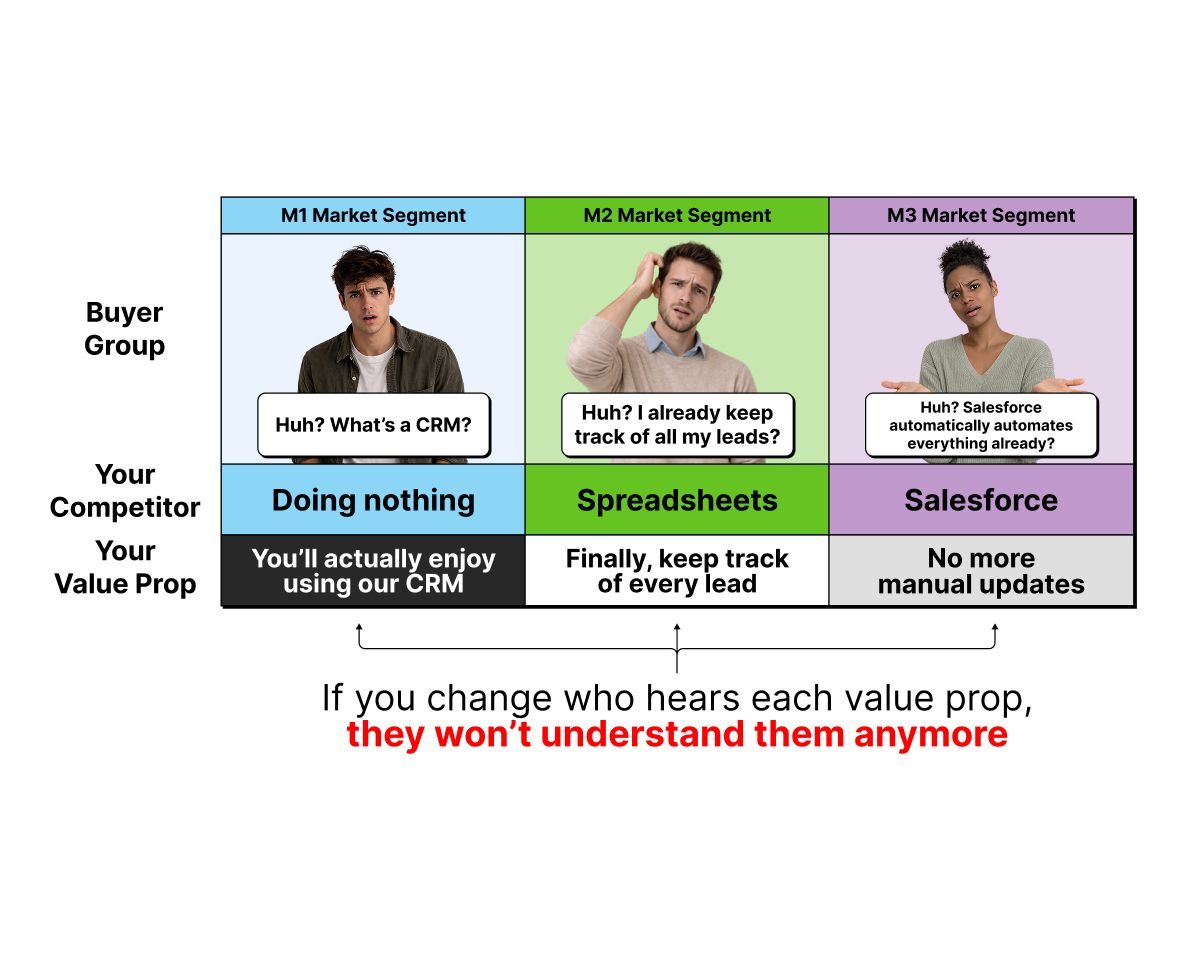 | | M1 Market Segment | M2 Market Segment | M3 Market Segment |
|---|---|---|---|
| Buyer Group | Huh? What's a CRM? | Huh? I already keep track of all my leads? | Huh? Salesforce automatically automates everything already? |
| Your Competitor | Doing nothing | Spreadsheets | Salesforce |
| Your Value Prop | You'll actually enjoy using our CRM | Finally, keep track of every lead | No more manual updates |

If you change who hears each value prop,
they won't understand them anymore